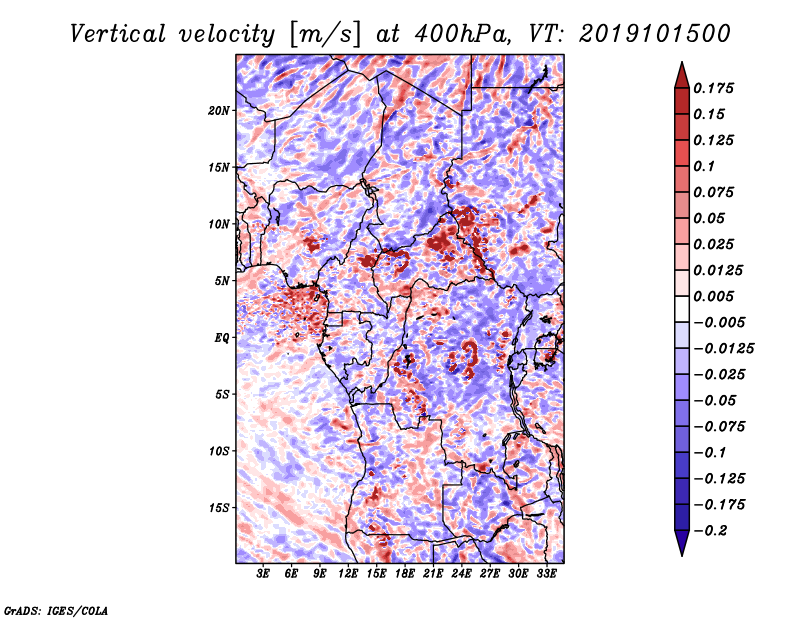 Vertical velocity [m/s] at 400hPa, VT: 2019101500

20N
15N
10N
5N
EQ
5S
10S
15S

3E 6E 9E 12E 15E 18E 21E 24E 27E 30E 33E

0.175
0.15
0.125
0.1
0.075
0.05
0.025
0.0125
0.005
−0.005
−0.0125
−0.025
−0.05
−0.075
−0.1
−0.125
−0.175
−0.2

GrADS: IGES/COLA